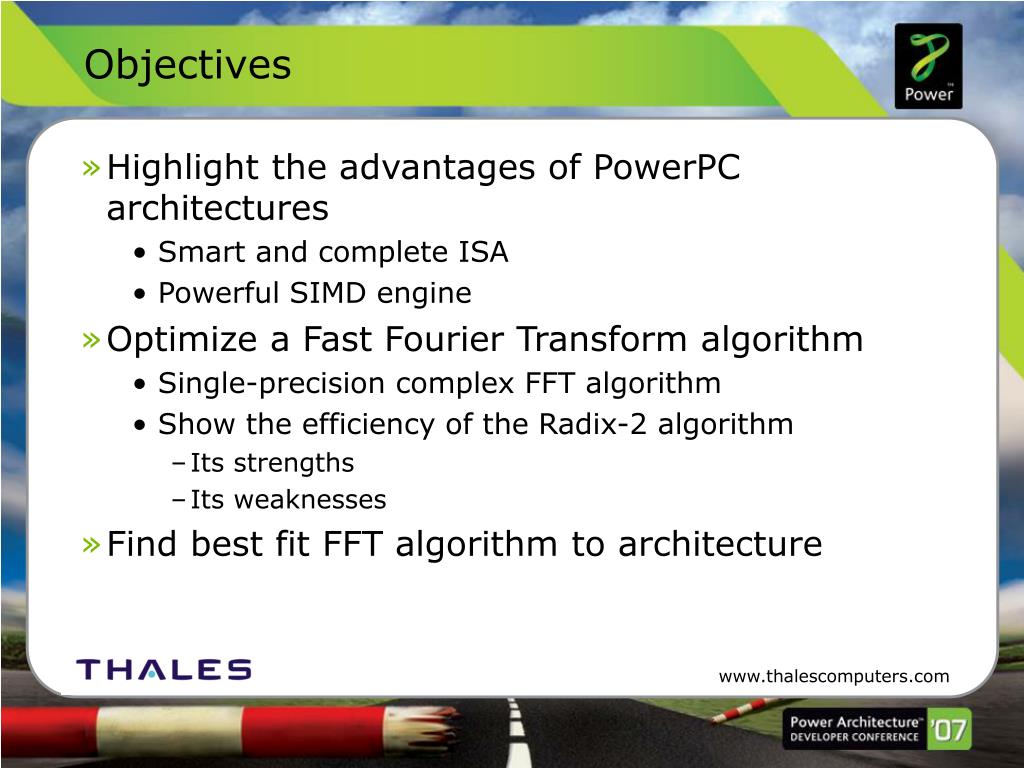 Objectives

Power

» Highlight the advantages of PowerPC architectures
• Smart and complete ISA
• Powerful SIMD engine

» Optimize a Fast Fourier Transform algorithm
• Single-precision complex FFT algorithm
• Show the efficiency of the Radix-2 algorithm
– Its strengths
– Its weaknesses

» Find best fit FFT algorithm to architecture

THALES

www.thalescomputers.com

Power Architecture™ DEVELOPER CONFERENCE '07